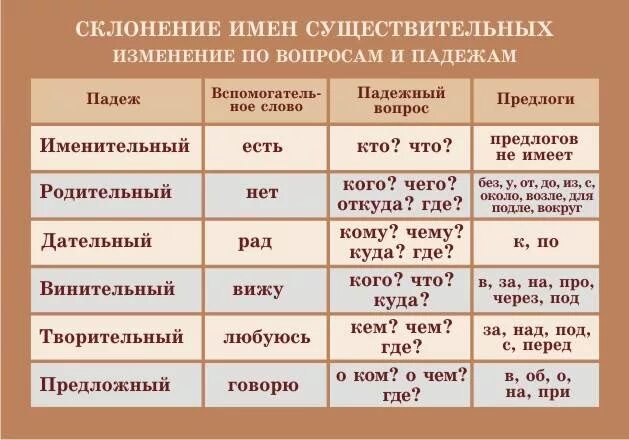 СКЛОНЕНИЕ ИМЕН СУЩЕСТВИТЕЛЬНЫХ
ИЗМЕНЕНИЕ ПО ВОПРОСАМ И ПАДЕЖАМ

| Падеж | Вспомогательное слово | Падежный вопрос | Предлоги |
|---|---|---|---|
| Именительный | есть | кто? что? | предлогов не имеет |
| Родительный | нет | кого? чего? откуда? где? | без, у, от, до, из, с, около, возле, для подле, вокруг |
| Дательный | рад | кому? чему? куда? где? | к, по |
| Винительный | вижу | кого? что? куда? | в, за, на, про, через, под |
| Творительный | любуюсь | кем? чем? где? | за, над, под, с, перед |
| Предложный | говорю | о ком? о чем? где? | в, об, о, на, при |